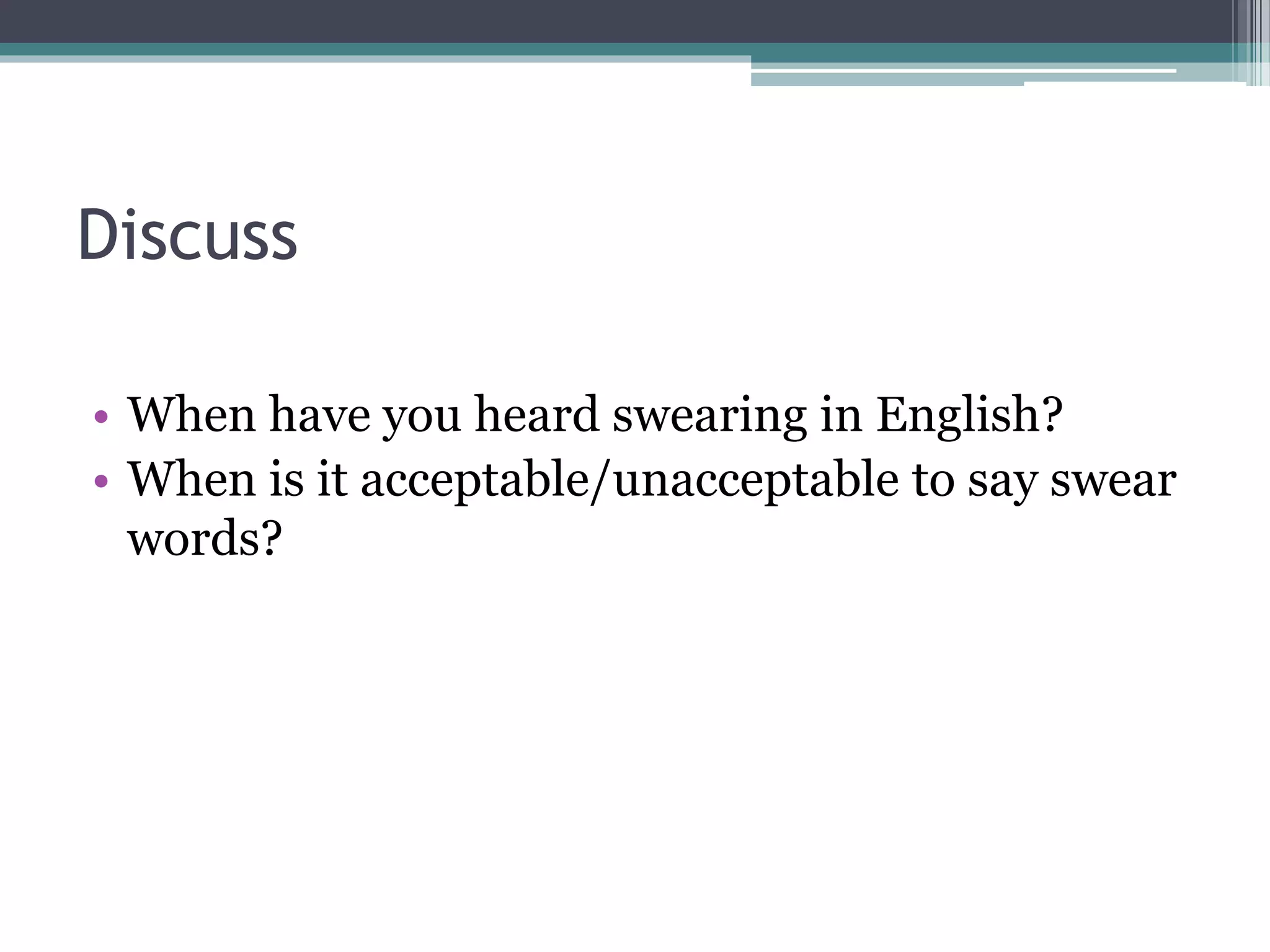 Discuss

• When have you heard swearing in English?
• When is it acceptable/unacceptable to say swear words?